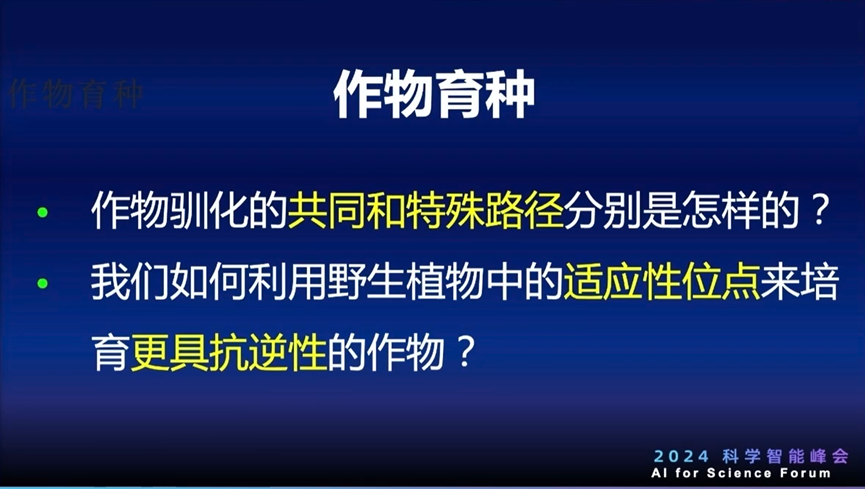 作物育种

作物育种

• 作物驯化的共同和特殊路径分别是怎样的？

• 我们如何利用野生植物中的适应性位点来培育更具抗逆性的作物？

2024 科学智能峰会
AI for Science Forum